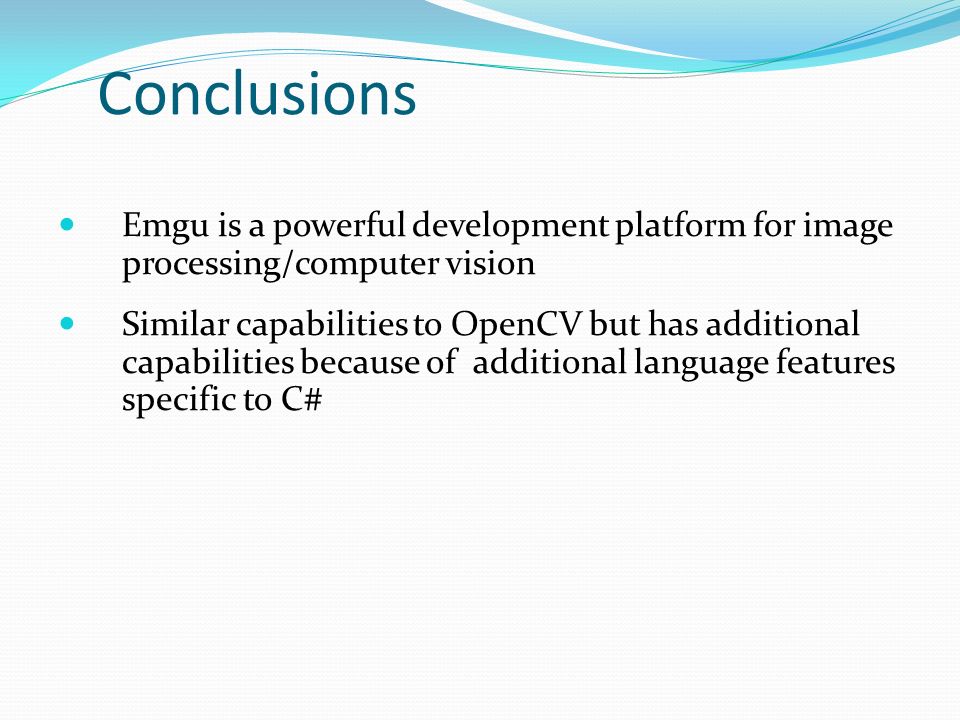 Conclusions

- Emgu is a powerful development platform for image processing/computer vision
- Similar capabilities to OpenCV but has additional capabilities because of additional language features specific to C#